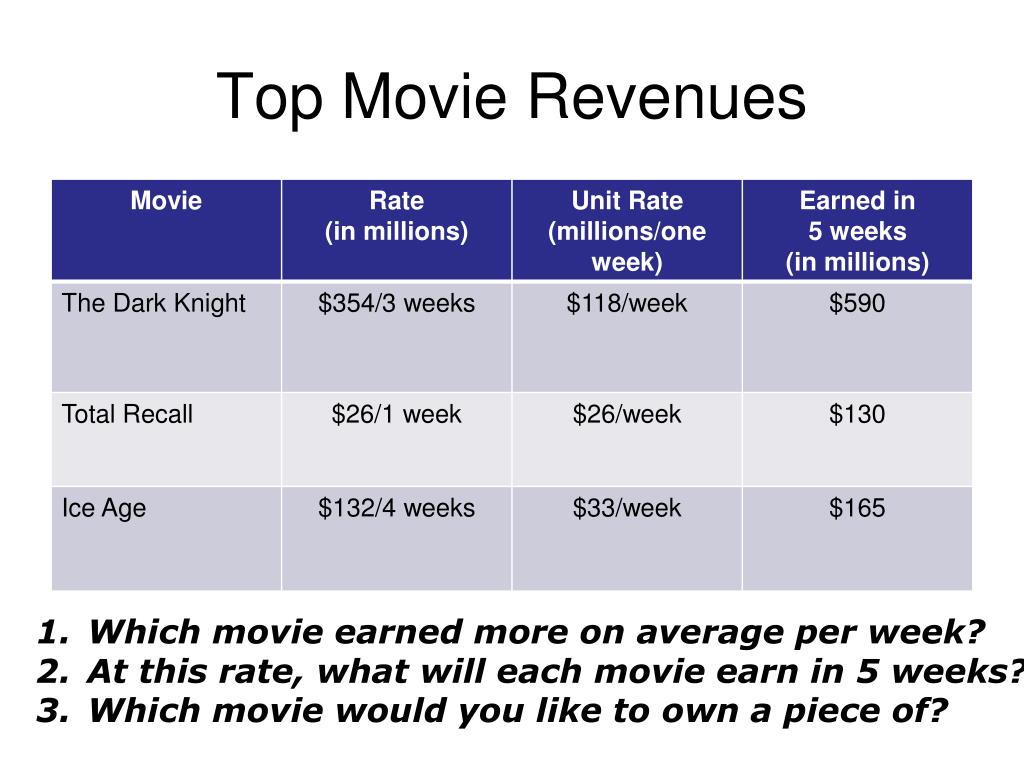 Top Movie Revenues

| Movie | Rate (in millions) | Unit Rate (millions/one week) | Earned in 5 weeks (in millions) |
|---|---|---|---|
| The Dark Knight | \$354/3 weeks | \$118/week | \$590 |
| Total Recall | \$26/1 week | \$26/week | \$130 |
| Ice Age | \$132/4 weeks | \$33/week | \$165 |

1. Which movie earned more on average per week?
2. At this rate, what will each movie earn in 5 weeks?
3. Which movie would you like to own a piece of?